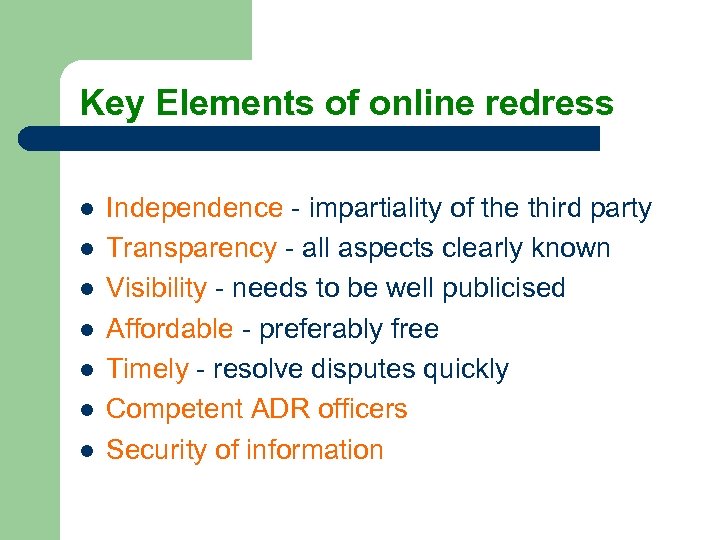 Key Elements of online redress

- Independence - impartiality of the third party
- Transparency - all aspects clearly known
- Visibility - needs to be well publicised
- Affordable - preferably free
- Timely - resolve disputes quickly
- Competent ADR officers
- Security of information